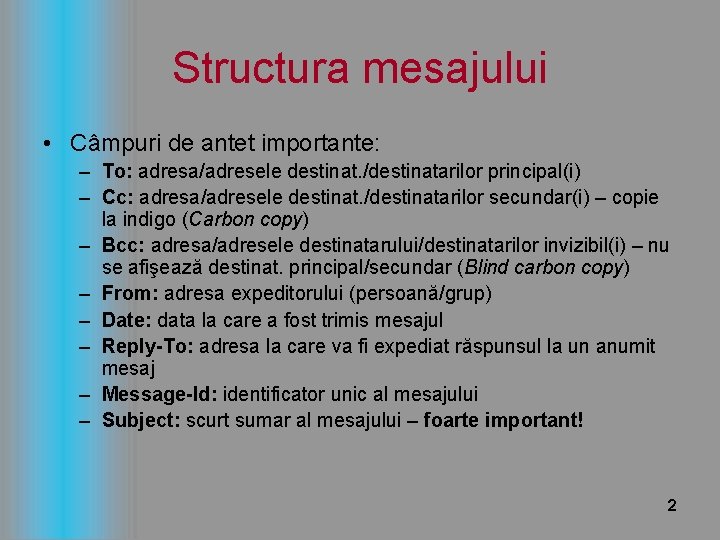 Structura mesajului

• Câmpuri de antet importante:
– To: adresa/adresele destinat./destinatarilor principal(i)
– Cc: adresa/adresele destinat./destinatarilor secundar(i) – copie la indigo (Carbon copy)
– Bcc: adresa/adresele destinatarului/destinatarilor invizibil(i) – nu se afişează destinat. principal/secundar (Blind carbon copy)
– From: adresa expeditorului (persoană/grup)
– Date: data la care a fost trimis mesajul
– Reply-To: adresa la care va fi expediat răspunsul la un anumit mesaj
– Message-Id: identificator unic al mesajului
– Subject: scurt sumar al mesajului – foarte important!

2